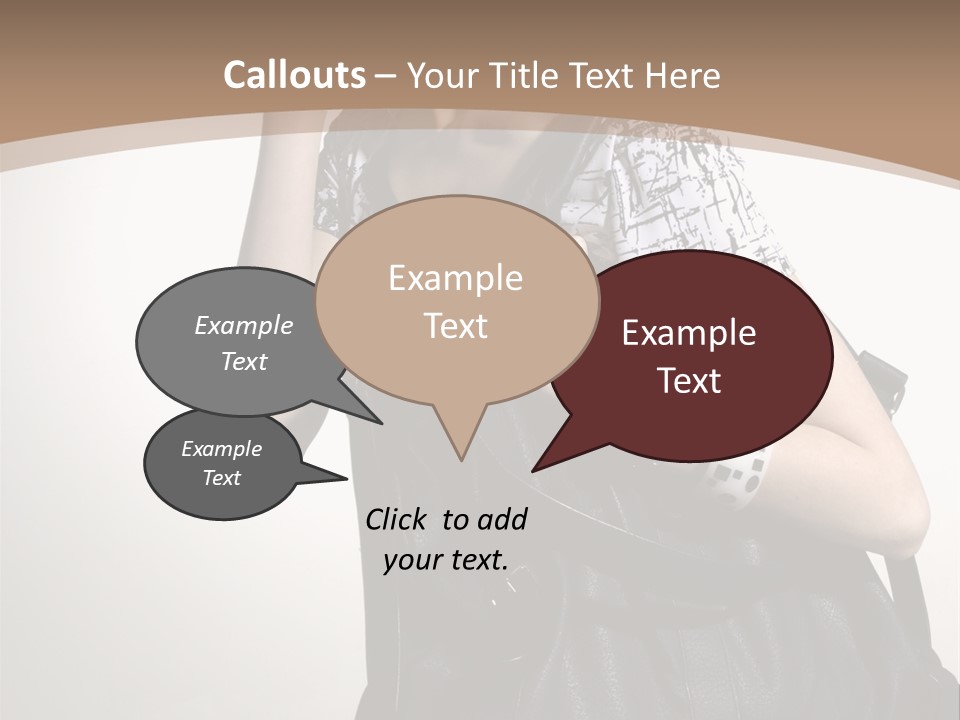 Callouts – Your Title Text Here

Example Text

Example Text

Example Text

Example Text

Click to add your text.